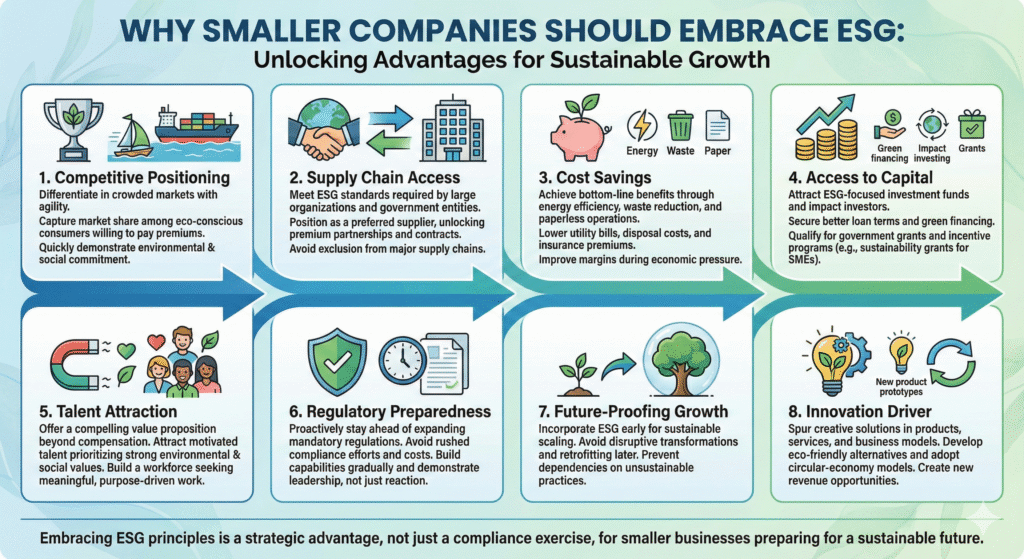 WHY SMALLER COMPANIES SHOULD EMBRACE ESG:
Unlocking Advantages for Sustainable Growth

1. Competitive Positioning
Differentiate in crowded markets with agility.
Capture market share among eco-conscious consumers willing to pay premiums.
Quickly demonstrate environmental & social commitment.

2. Supply Chain Access
Meet ESG standards required by large organizations and government entities.
Position as a preferred supplier, unlocking premium partnerships and contracts.
Avoid exclusion from major supply chains.

Energy Waste Paper
3. Cost Savings
Achieve bottom-line benefits through energy efficiency, waste reduction, and paperless operations.
Lower utility bills, disposal costs, and insurance premiums.
Improve margins during economic pressure.

Green financing Impact investing Grants
4. Access to Capital
Attract ESG-focused investment funds and impact investors.
Secure better loan terms and green financing.
Qualify for government grants and incentive programs (e.g., sustainability grants for SMEs).

5. Talent Attraction
Offer a compelling value proposition beyond compensation. Attract motivated talent prioritizing strong environmental & social values. Build a workforce seeking meaningful, purpose-driven work.

6. Regulatory Preparedness
Proactively stay ahead of expanding mandatory regulations. Avoid rushed compliance efforts and costs. Build capabilities gradually and demonstrate leadership, not just reaction.

7. Future-Proofing Growth
Incorporate ESG early for sustainable scaling. Avoid disruptive transformations and retrofitting later. Prevent dependencies on unsustainable practices.

New product prototypes
8. Innovation Driver
Spur creative solutions in products, services, and business models. Develop eco-friendly alternatives and adopt circular-economy models. Create new revenue opportunities.

Embracing ESG principles is a strategic advantage, not just a compliance exercise, for smaller businesses preparing for a sustainable future.